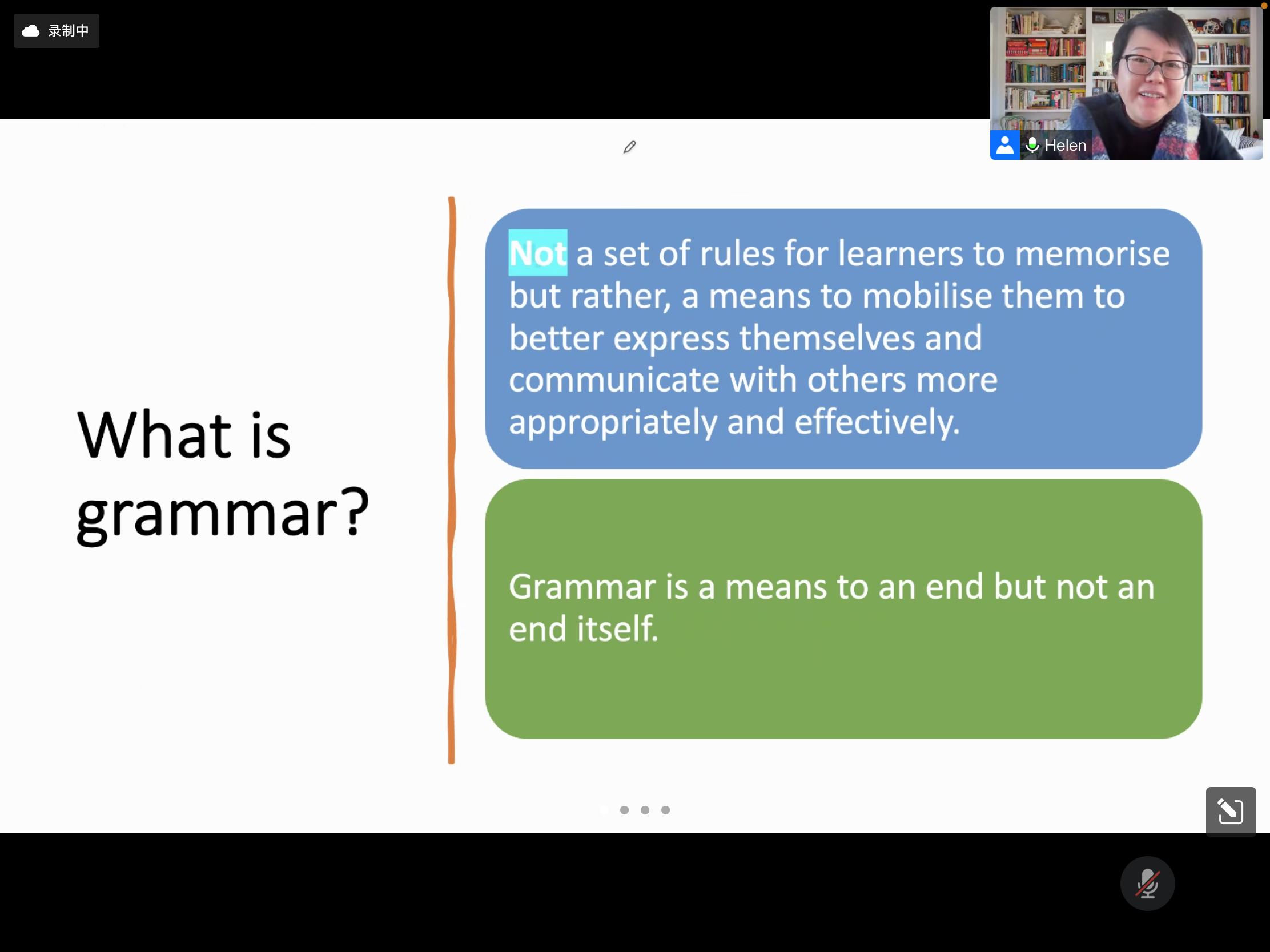 录制中

Helen

What is grammar?

Not a set of rules for learners to memorise but rather, a means to mobilise them to better express themselves and communicate with others more appropriately and effectively.

Grammar is a means to an end but not an end itself.